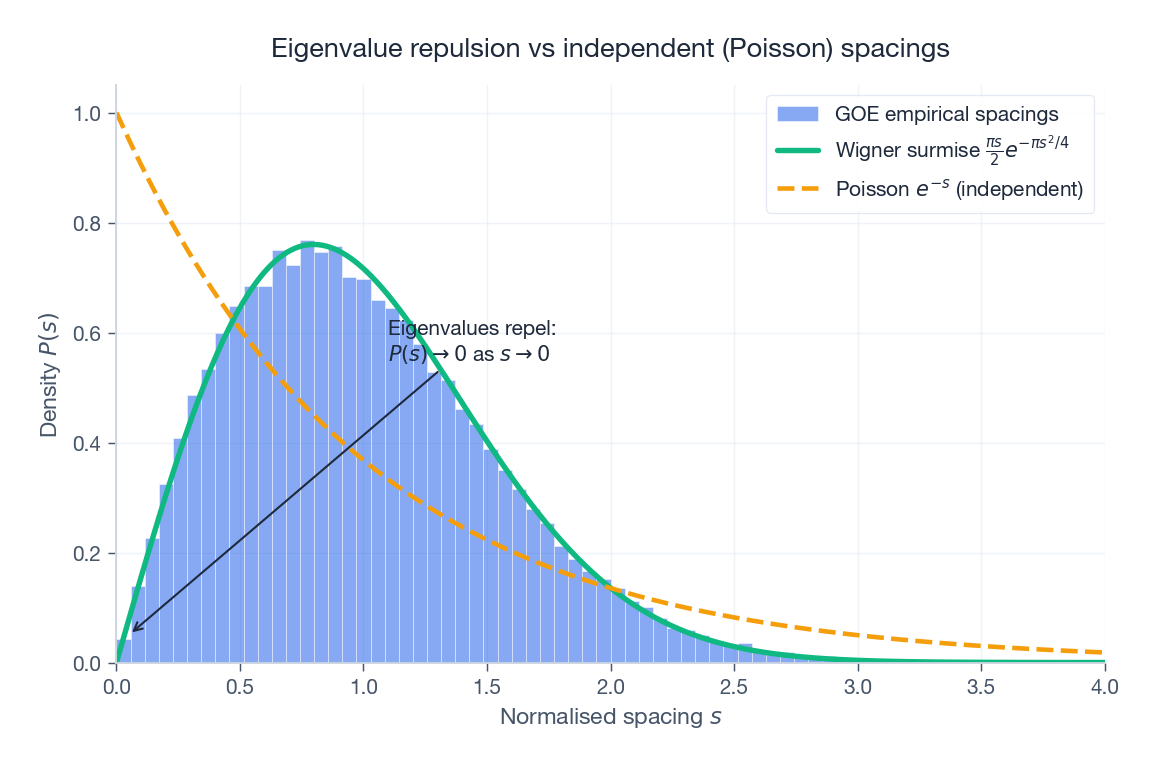 Eigenvalue repulsion vs independent (Poisson) spacings

GOE empirical spacings
Wigner surmise $\frac{\pi s}{2}e^{-\pi s^2/4}$
Poisson $e^{-s}$ (independent)

Eigenvalues repel:
$P(s) \to 0$ as $s \to 0$

Density $P(s)$

1.0
0.8
0.6
0.4
0.2
0.0

0.0 0.5 1.0 1.5 2.0 2.5 3.0 3.5 4.0

Normalised spacing $s$